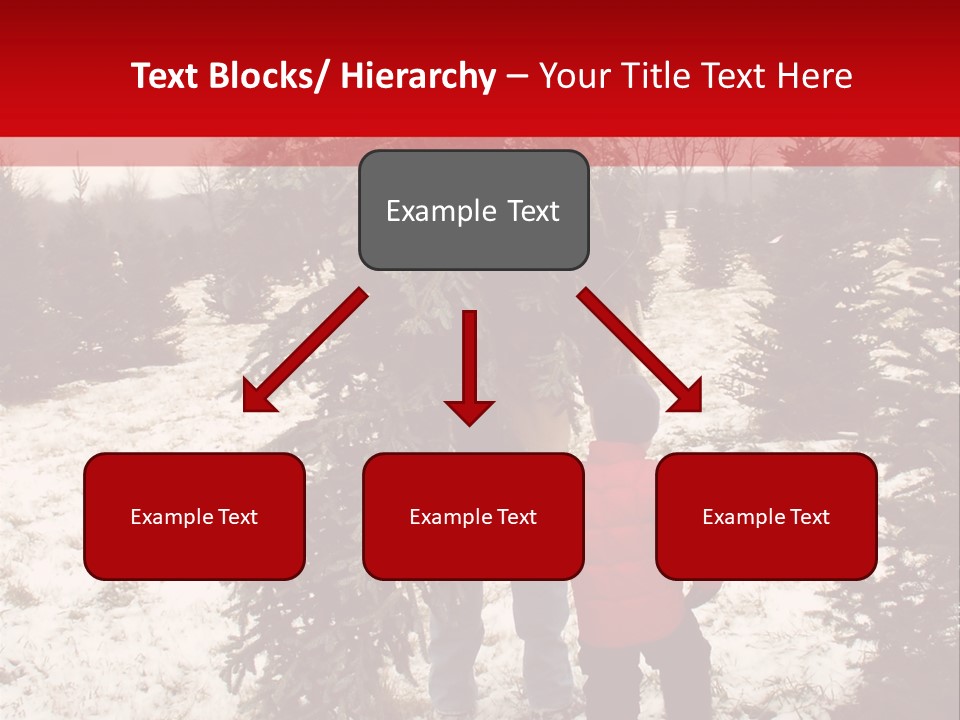 Text Blocks/ Hierarchy – Your Title Text Here

Example Text

Example Text

Example Text

Example Text